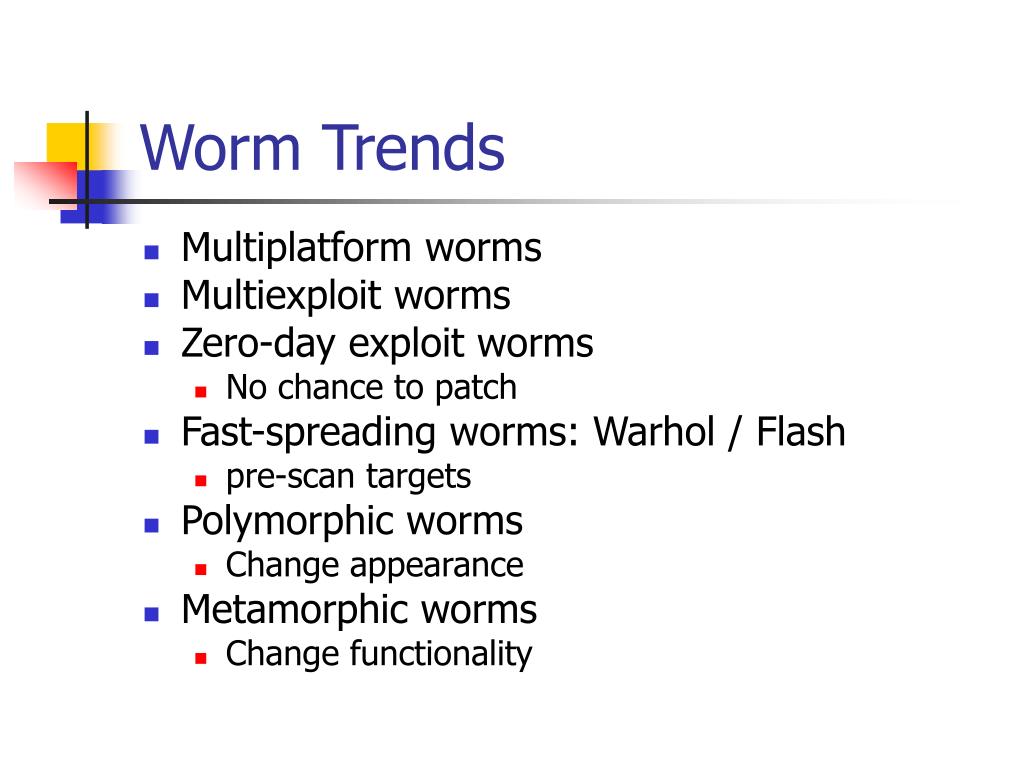 Worm Trends

- Multiplatform worms
- Multiexploit worms
- Zero-day exploit worms
  - No chance to patch
- Fast-spreading worms: Warhol / Flash
  - pre-scan targets
- Polymorphic worms
  - Change appearance
- Metamorphic worms
  - Change functionality